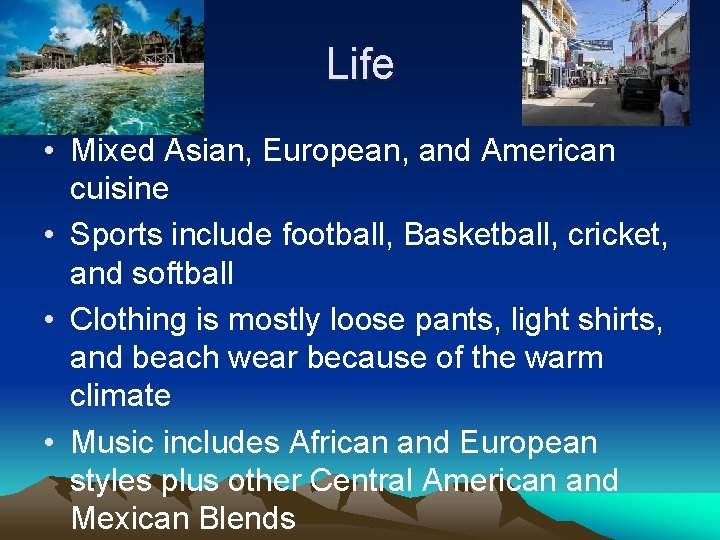 Life

• Mixed Asian, European, and American cuisine
• Sports include football, Basketball, cricket, and softball
• Clothing is mostly loose pants, light shirts, and beach wear because of the warm climate
• Music includes African and European styles plus other Central American and Mexican Blends